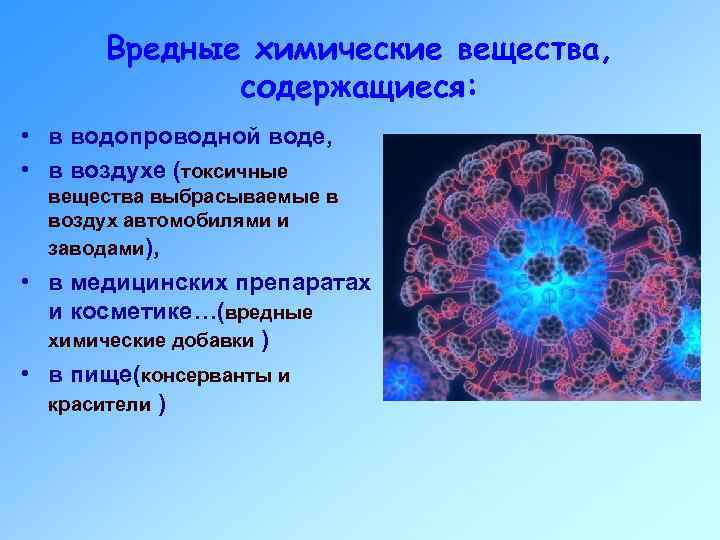 Вредные химические вещества, содержащиеся:

• в водопроводной воде,
• в воздухе (токсичные вещества выбрасываемые в воздух автомобилями и заводами),
• в медицинских препаратах и косметике…(вредные химические добавки )
• в пище(консерванты и красители )